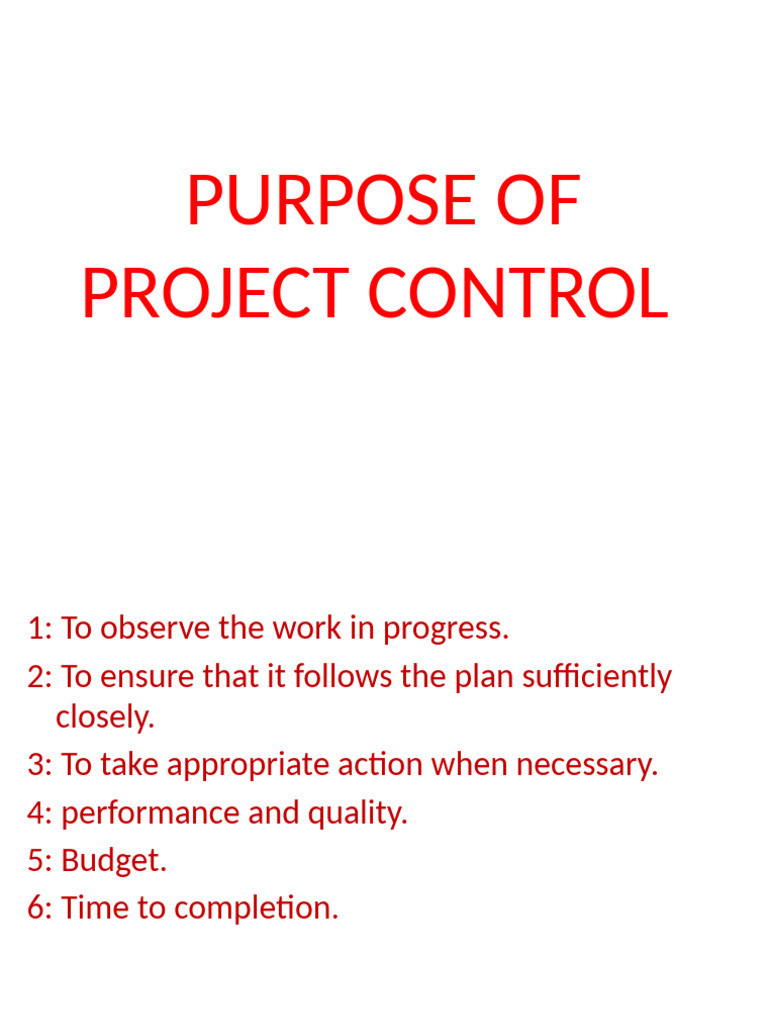 PURPOSE OF PROJECT CONTROL

1: To observe the work in progress.
2: To ensure that it follows the plan sufficiently closely.
3: To take appropriate action when necessary.
4: performance and quality.
5: Budget.
6: Time to completion.